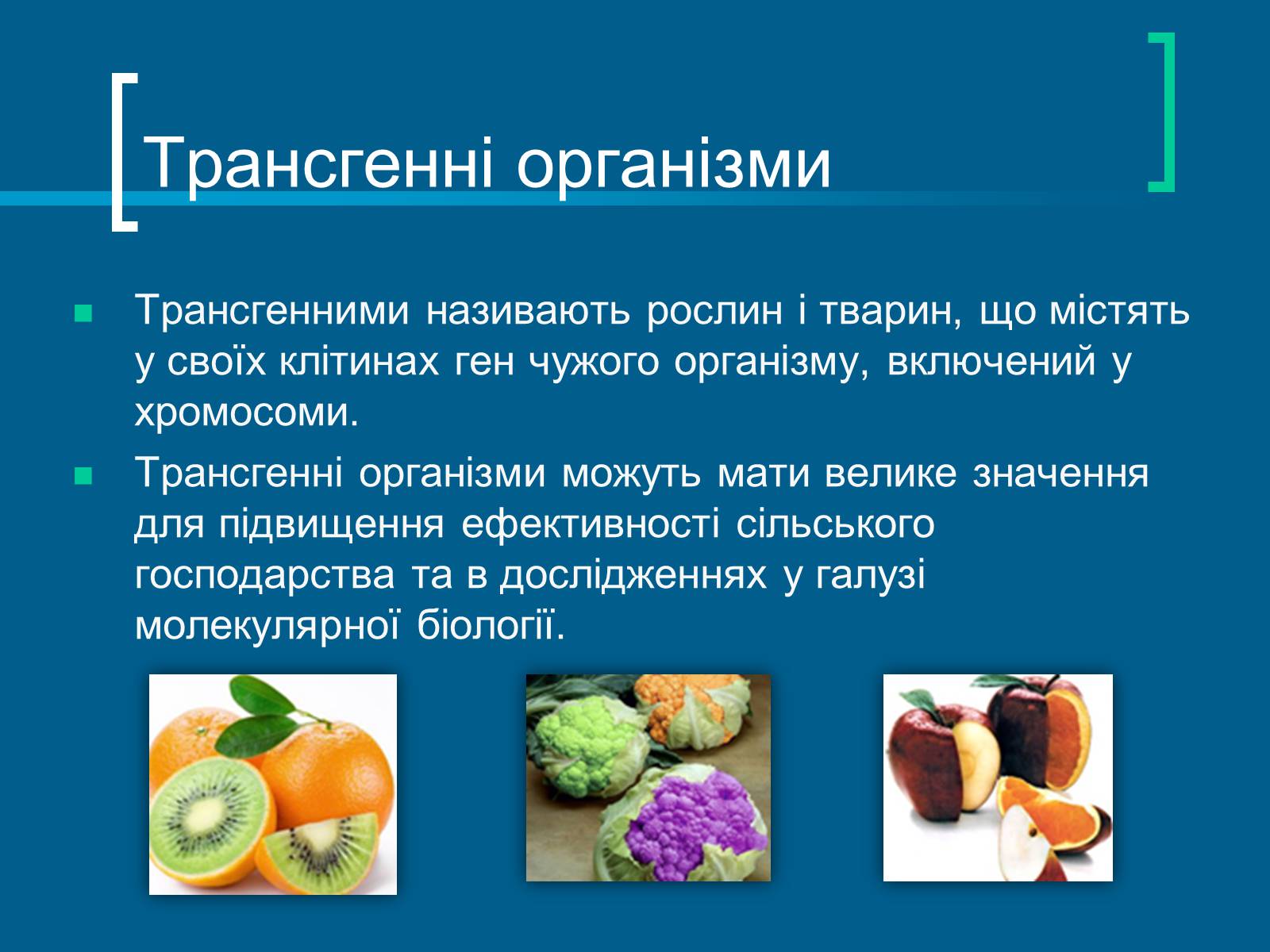 Трансгенні організми

Трансгенними називають рослин і тварин, що містять у своїх клітинах ген чужого організму, включений у хромосоми.

Трансгенні організми можуть мати велике значення для підвищення ефективності сільського господарства та в дослідженнях у галузі молекулярної біології.